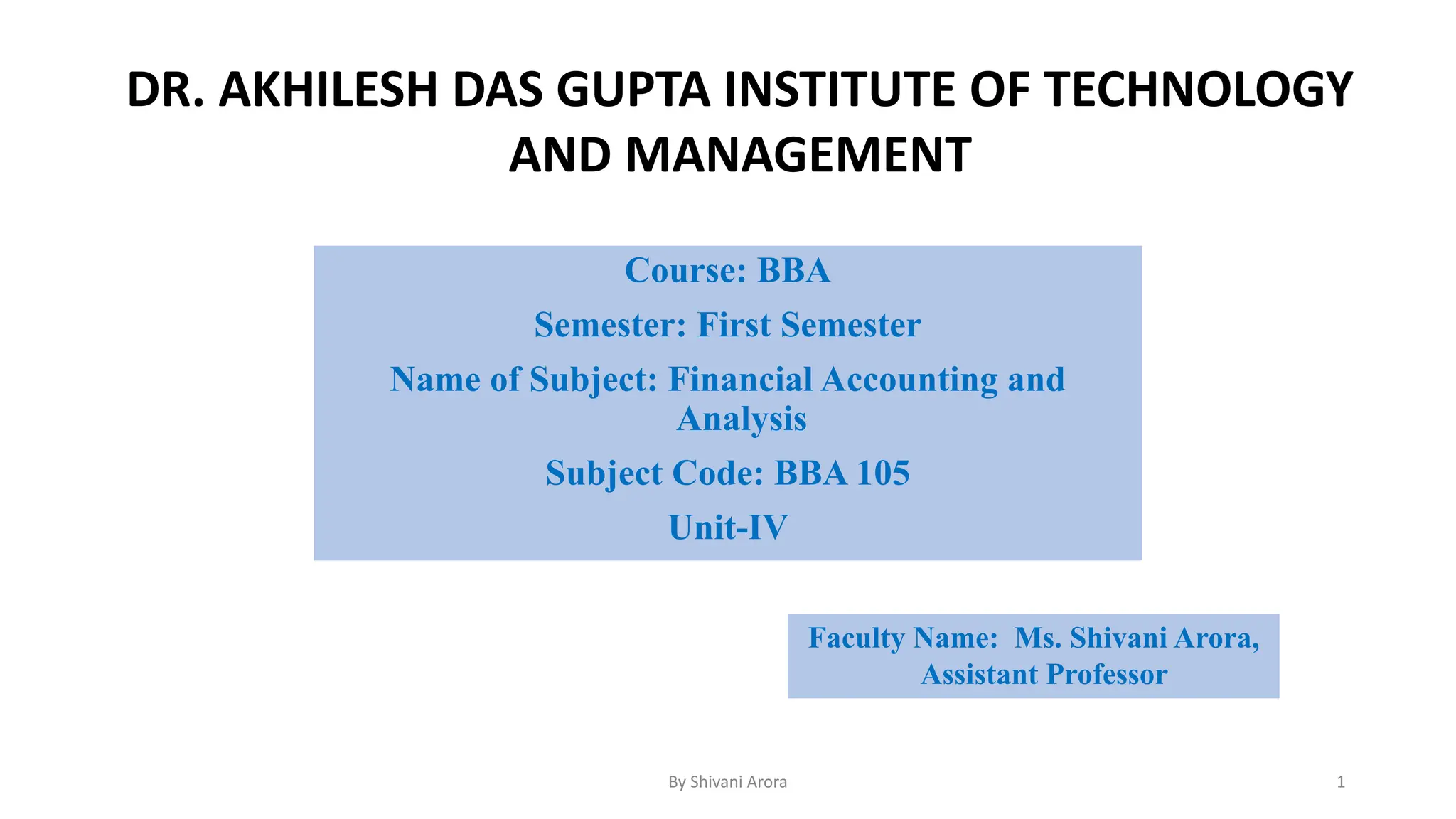 DR. AKHILESH DAS GUPTA INSTITUTE OF TECHNOLOGY AND MANAGEMENT

Course: BBA

Semester: First Semester

Name of Subject: Financial Accounting and Analysis

Subject Code: BBA 105

Unit-IV

Faculty Name: Ms. Shivani Arora, Assistant Professor

By Shivani Arora

1